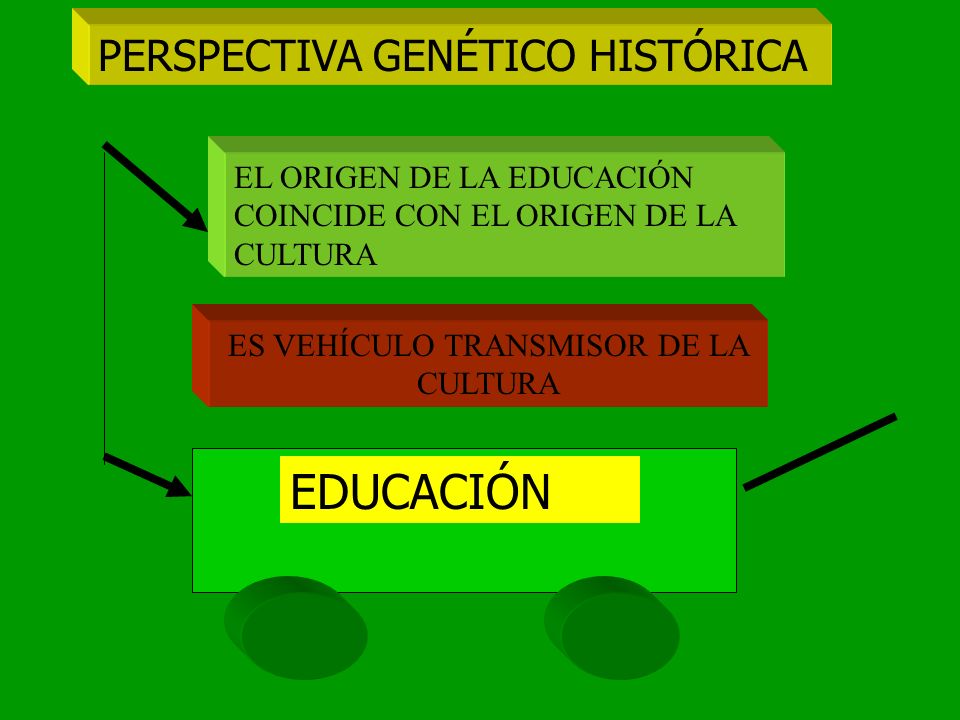 PERSPECTIVA GENÉTICO HISTÓRICA

EL ORIGEN DE LA EDUCACIÓN COINCIDE CON EL ORIGEN DE LA CULTURA

ES VEHÍCULO TRANSMISOR DE LA CULTURA

EDUCACIÓN